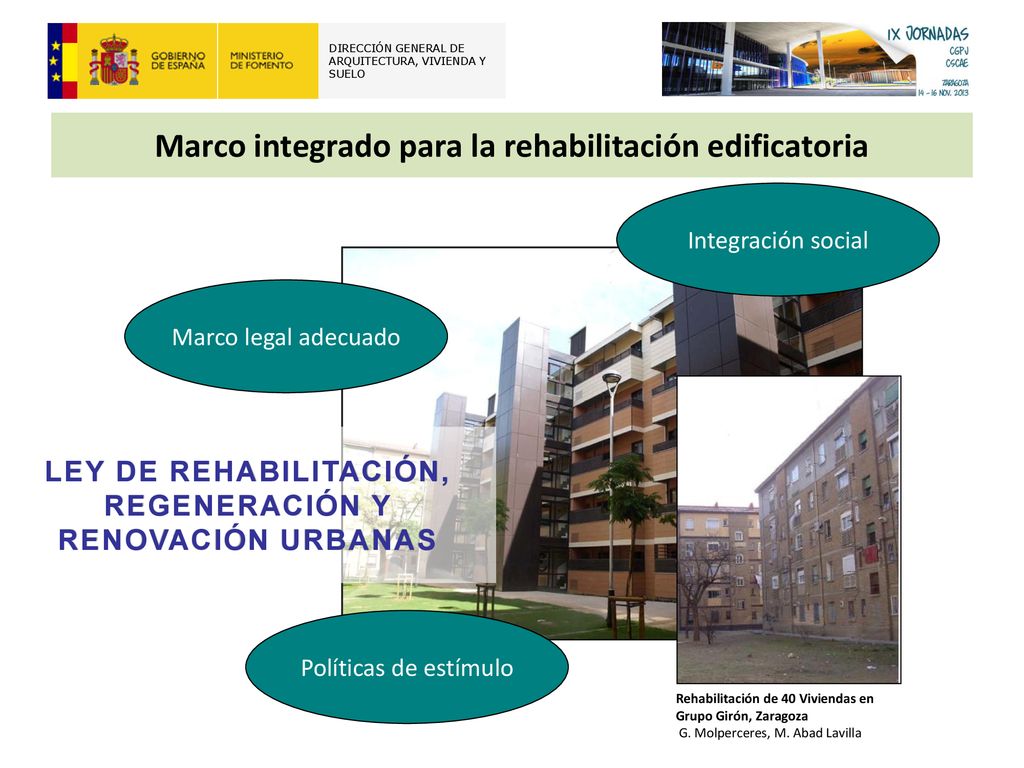 GOBIERNO DE ESPAÑA

MINISTERIO DE FOMENTO

DIRECCIÓN GENERAL DE ARQUITECTURA, VIVIENDA Y SUELO

IX JORNADAS
CGPJ
CSCAE
ZARAGOZA
14 - 16 NOV. 2013

Marco integrado para la rehabilitación edificatoria

Integración social

Marco legal adecuado

LEY DE REHABILITACIÓN, REGENERACIÓN Y RENOVACIÓN URBANAS

Políticas de estímulo

Rehabilitación de 40 Viviendas en Grupo Girón, Zaragoza
G. Molperceres, M. Abad Lavilla